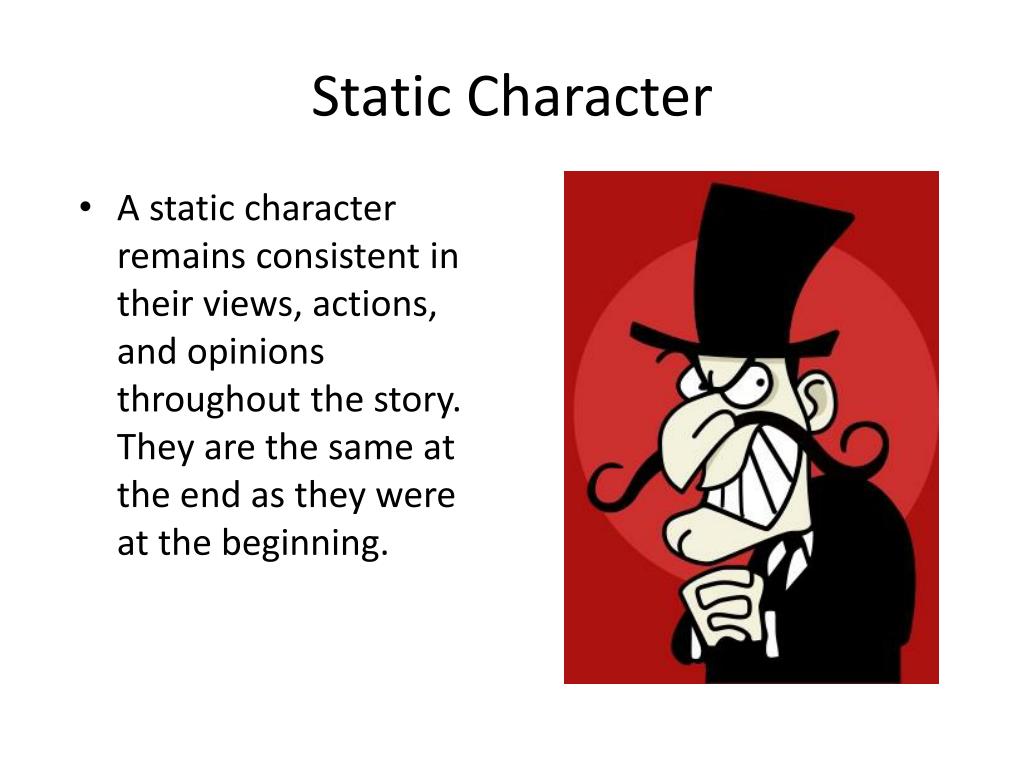 Static Character

• A static character remains consistent in their views, actions, and opinions throughout the story. They are the same at the end as they were at the beginning.